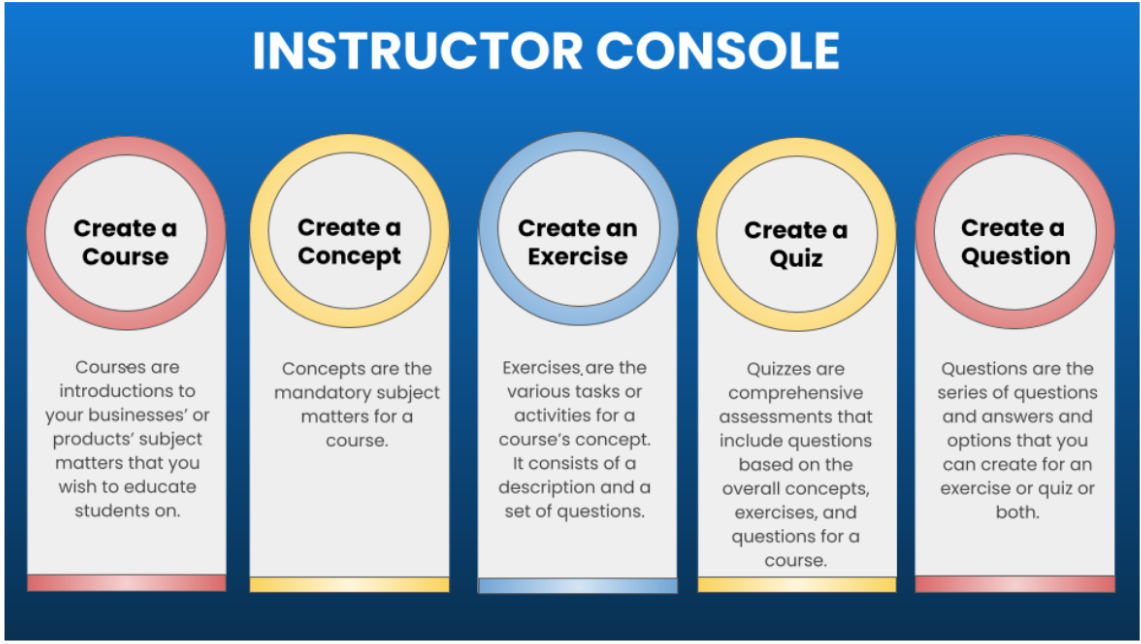 INSTRUCTOR CONSOLE

Create a Course

Courses are introductions to your businesses' or products' subject matters that you wish to educate students on.

Create a Concept

Concepts are the mandatory subject matters for a course.

Create an Exercise

Exercises are the various tasks or activities for a course's concept. It consists of a description and a set of questions.

Create a Quiz

Quizzes are comprehensive assessments that include questions based on the overall concepts, exercises, and questions for a course.

Create a Question

Questions are the series of questions and answers and options that you can create for an exercise or quiz or both.